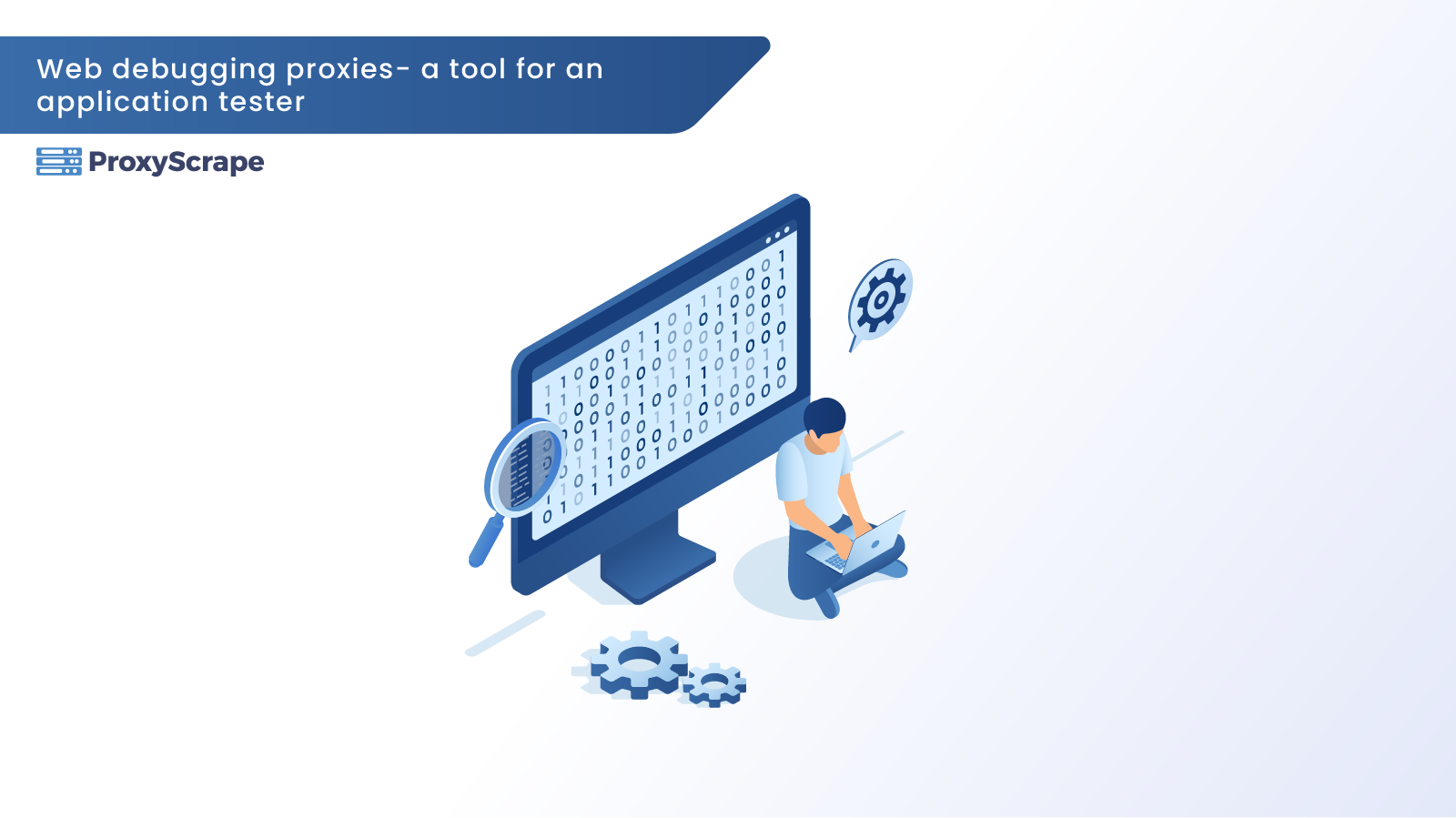 Web debugging proxies- a tool for an application tester

ProxyScrape